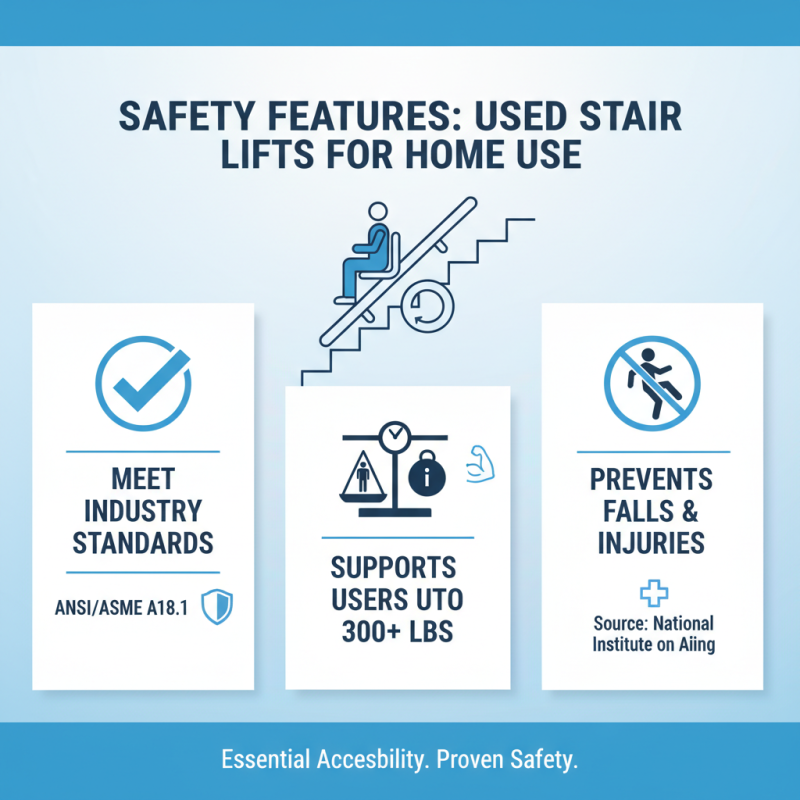 SAFETY FEATURES: USED STAIR LIFTS FOR HOME USE

MEET INDUSTRY STANDARDS

ANSI/ASME A18.1

SUPPORTS USERS UTO 300+ LBS

PREVENTS FALLS & INJURIES

Source: National Institute on Aiing

Essential Accesbility. Proven Safety.